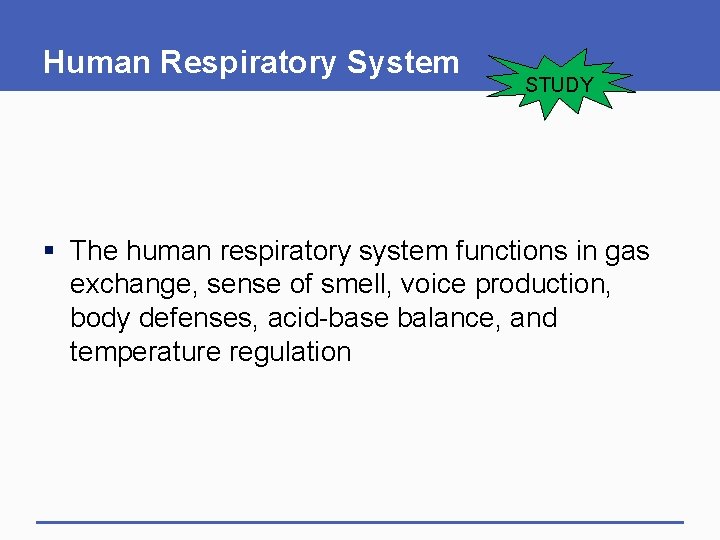 Human Respiratory System

STUDY

▪ The human respiratory system functions in gas exchange, sense of smell, voice production, body defenses, acid-base balance, and temperature regulation